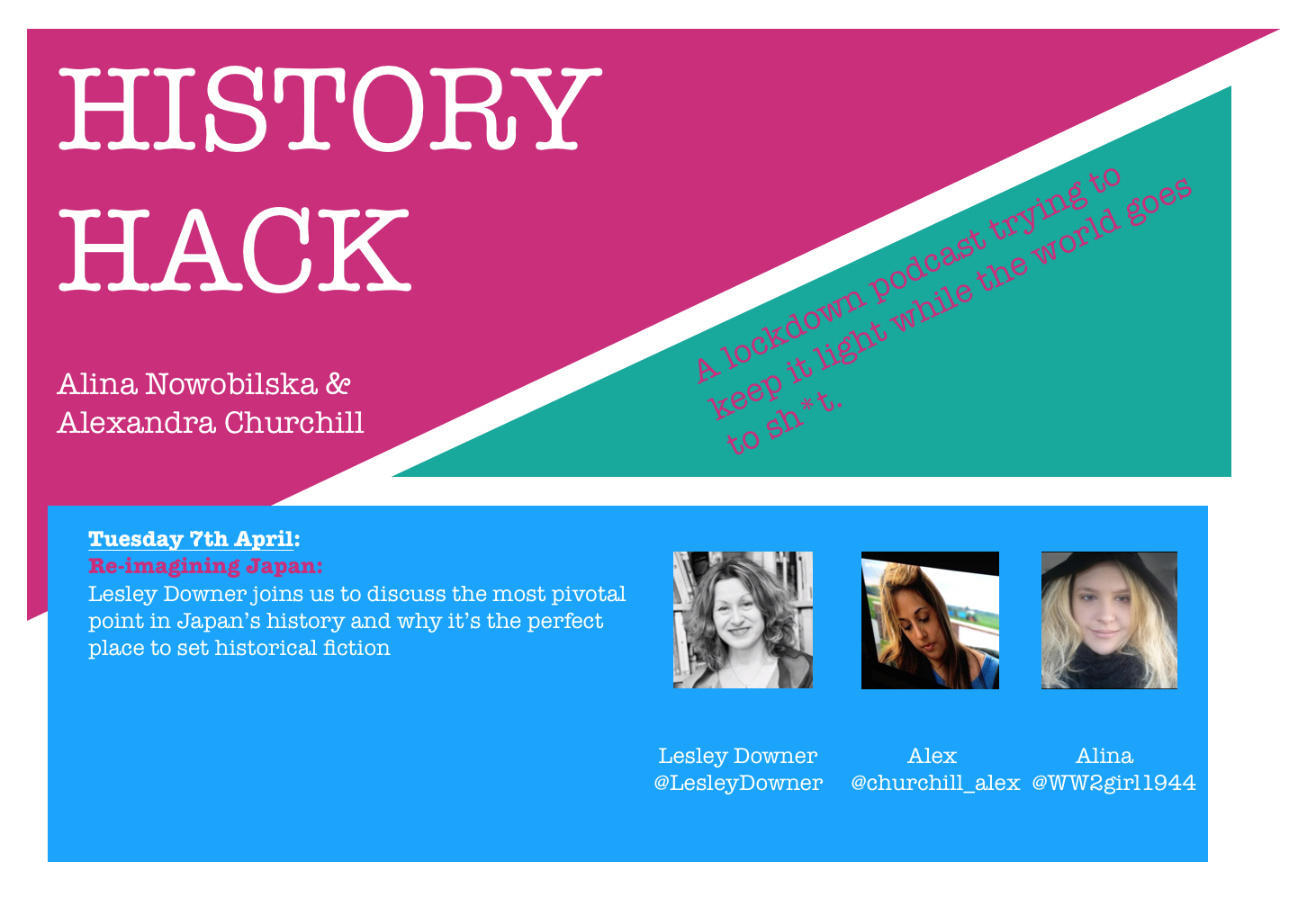 HISTORY HACK

Alina Nowobilska & Alexandra Churchill

A lockdown podcast trying to keep it light while the world goes to sh*t.

Tuesday 7th April:
Re-imagining Japan:
Lesley Downer joins us to discuss the most pivotal point in Japan's history and why it's the perfect place to set historical fiction

Lesley Downer
@LesleyDowner

Alex
@churchill_alex

Alina
@WW2girl1944